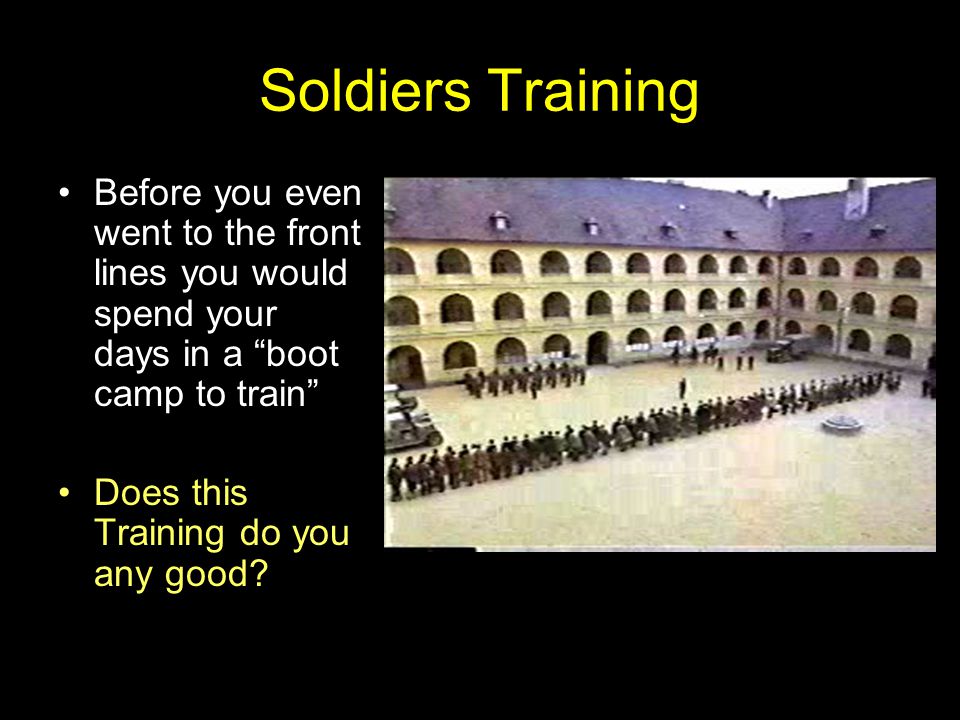 Soldiers Training

• Before you even went to the front lines you would spend your days in a “boot camp to train”

• Does this Training do you any good?